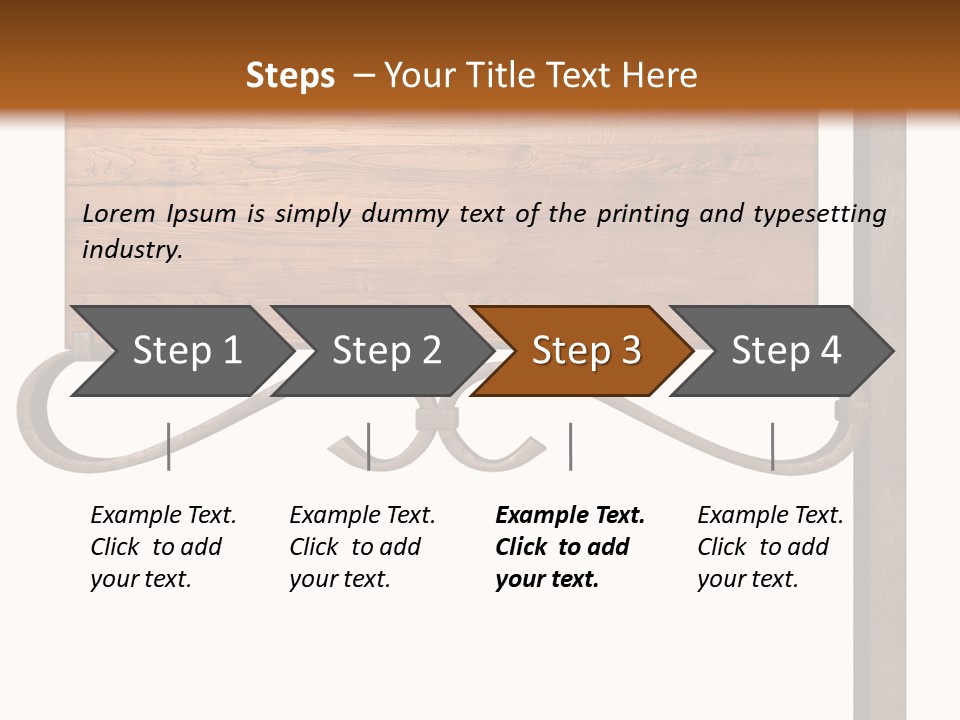 Steps – Your Title Text Here

Lorem Ipsum is simply dummy text of the printing and typesetting industry.

Step 1

Step 2

Step 3

Step 4

Example Text. Click to add your text.

Example Text. Click to add your text.

Example Text. Click to add your text.

Example Text. Click to add your text.